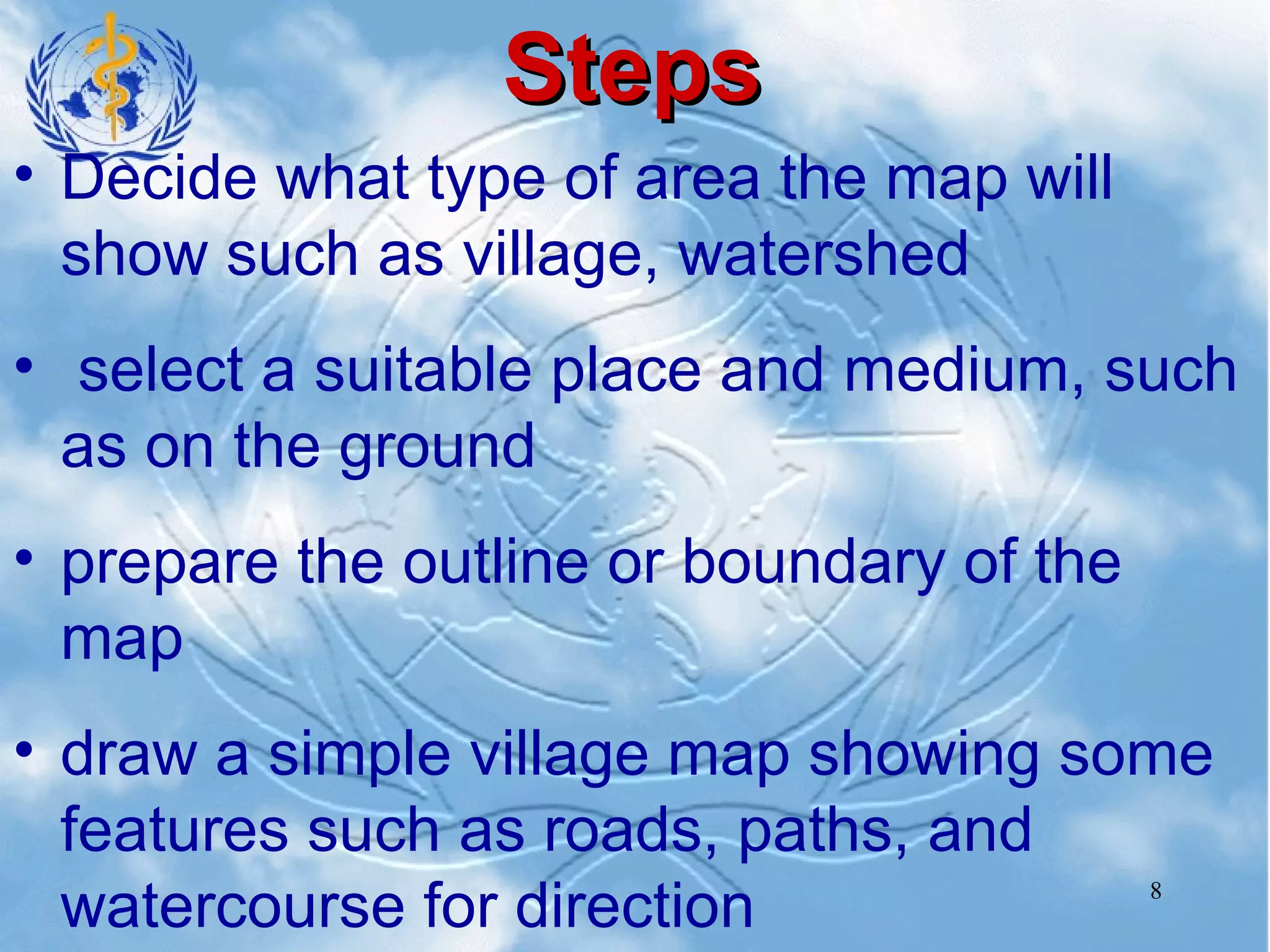 Steps

• Decide what type of area the map will show such as village, watershed

• select a suitable place and medium, such as on the ground

• prepare the outline or boundary of the map

• draw a simple village map showing some features such as roads, paths, and watercourse for direction

8